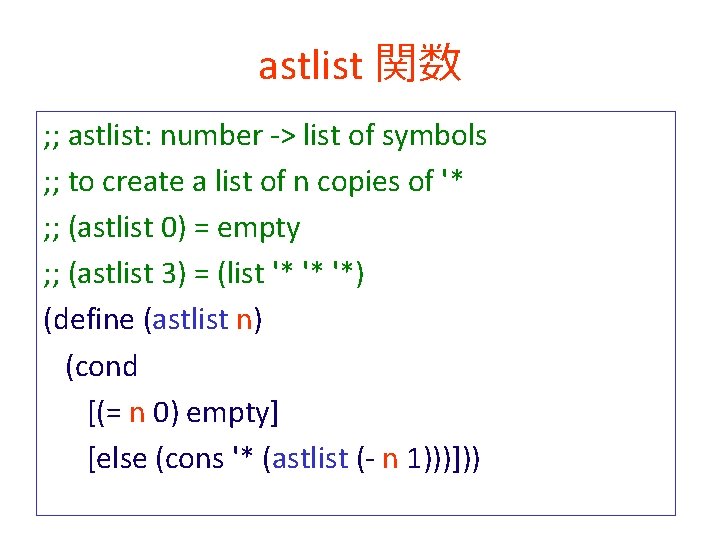 astlist 関数

;; astlist: number -> list of symbols
;; to create a list of n copies of '*
;; (astlist 0) = empty
;; (astlist 3) = (list '* '* '*)
(define (astlist n)
  (cond
    [(= n 0) empty]
    [else (cons '* (astlist (- n 1)))]))